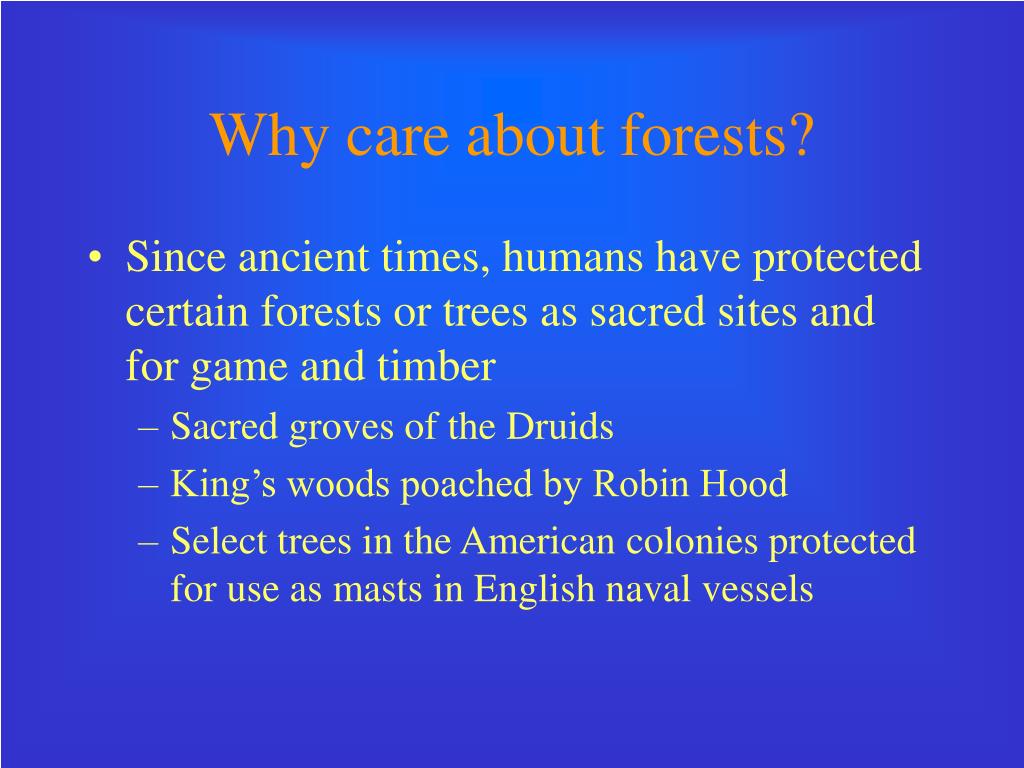 Why care about forests?

• Since ancient times, humans have protected certain forests or trees as sacred sites and for game and timber

– Sacred groves of the Druids

– King’s woods poached by Robin Hood

– Select trees in the American colonies protected for use as masts in English naval vessels